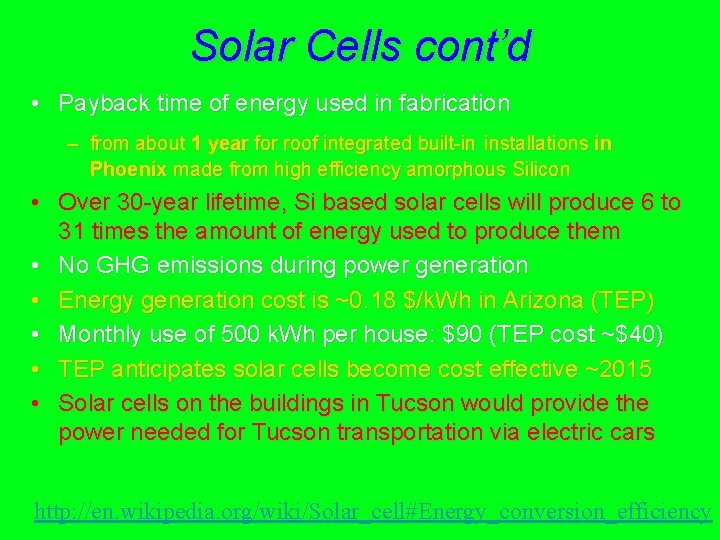 Solar Cells cont'd

• Payback time of energy used in fabrication

– from about 1 year for roof integrated built-in installations in Phoenix made from high efficiency amorphous Silicon

• Over 30-year lifetime, Si based solar cells will produce 6 to 31 times the amount of energy used to produce them

• No GHG emissions during power generation

• Energy generation cost is ~0.18 $/kWh in Arizona (TEP)

• Monthly use of 500 kWh per house: $90 (TEP cost ~$40)

• TEP anticipates solar cells become cost effective ~2015

• Solar cells on the buildings in Tucson would provide the power needed for Tucson transportation via electric cars

http://en.wikipedia.org/wiki/Solar_cell#Energy_conversion_efficiency